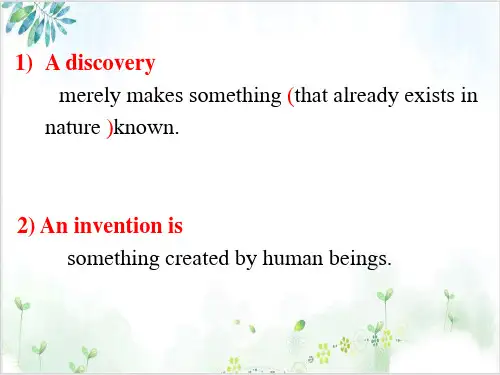 1) A discovery

merely makes something (that already exists in nature )known.

2) An invention is

something created by human beings.